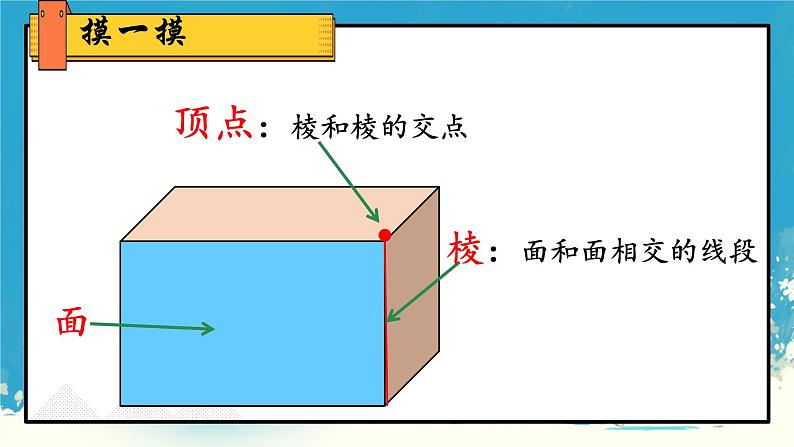 摸一摸

顶点：棱和棱的交点

棱：面和面相交的线段

面